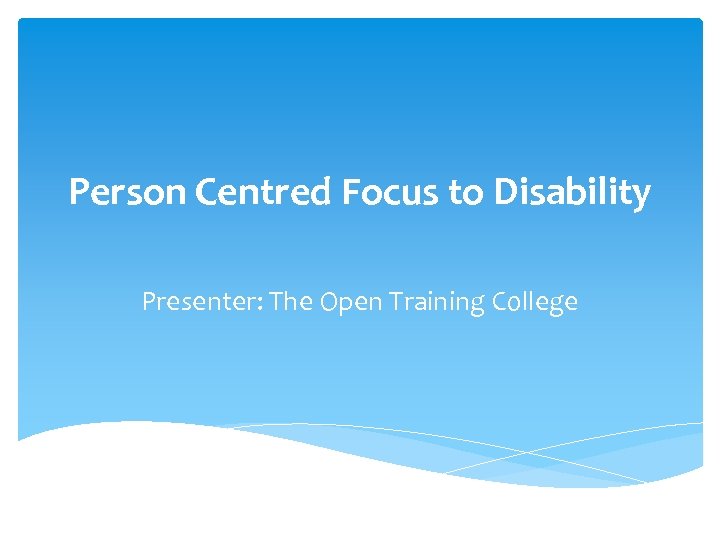 Person Centred Focus to Disability

Presenter: The Open Training College